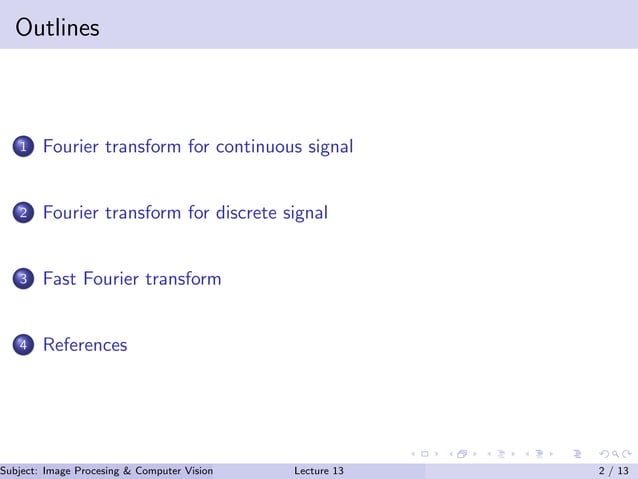 Outlines

1 Fourier transform for continuous signal

2 Fourier transform for discrete signal

3 Fast Fourier transform

4 References

Subject: Image Procesing & Computer Vision Lecture 13 2 / 13